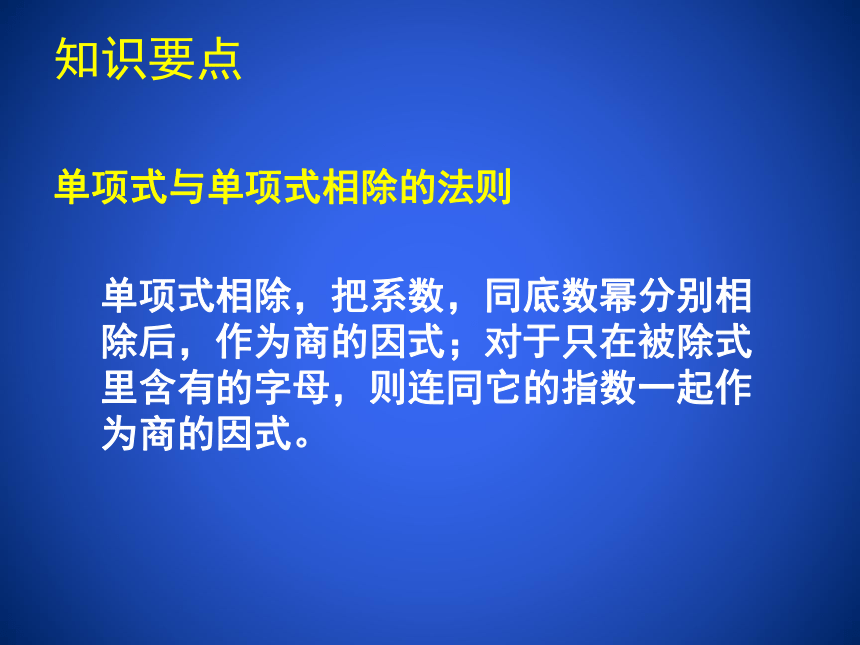 知识要点

单项式与单项式相除的法则

单项式相除，把系数，同底数幂分别相除后，作为商的因式；对于只在被除式里含有的字母，则连同它的指数一起作为商的因式。